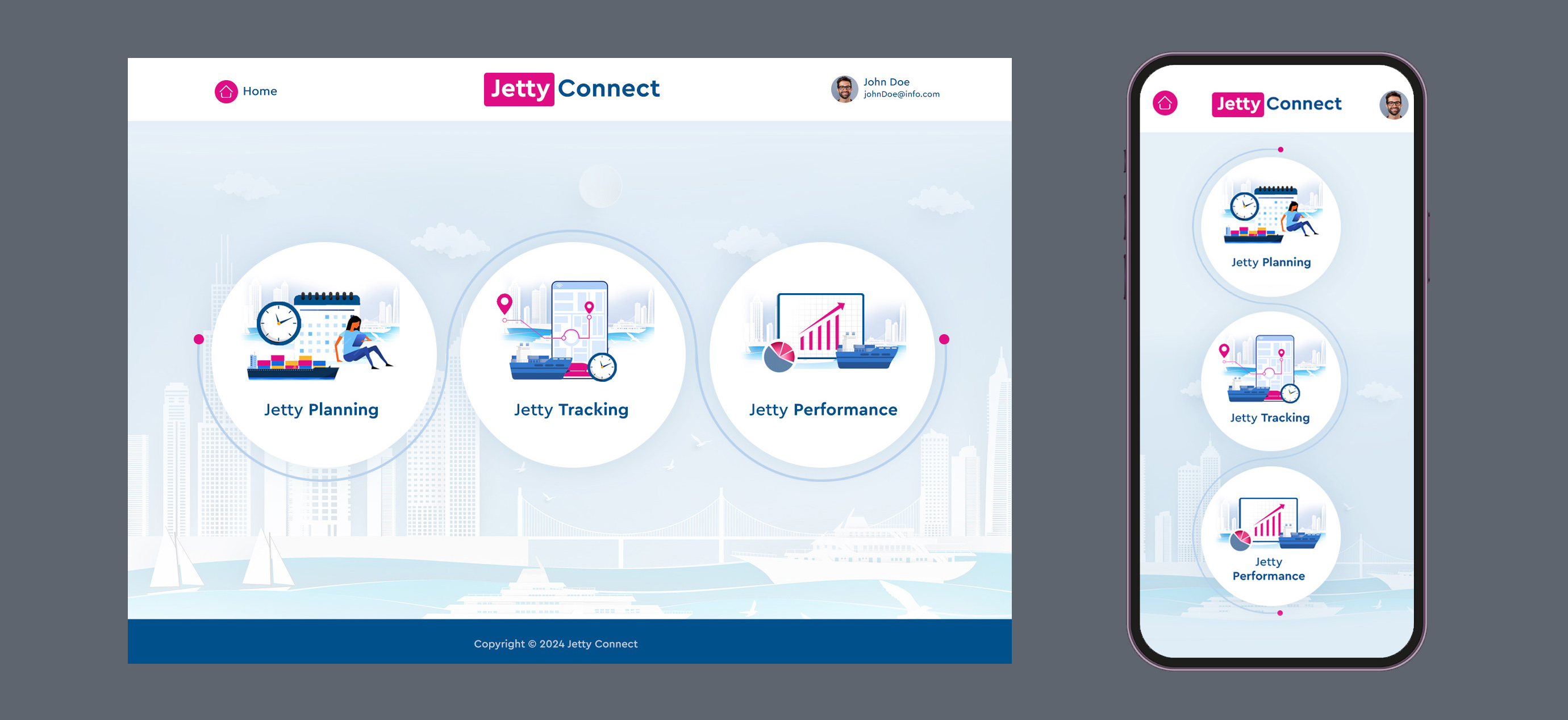 Home

Jetty Connect

John Doe
johnDoe@info.com

Jetty Planning

Jetty Tracking

Jetty Performance

Copyright © 2024 Jetty Connect

Jetty Connect

Jetty Planning

Jetty Tracking

Jetty Performance